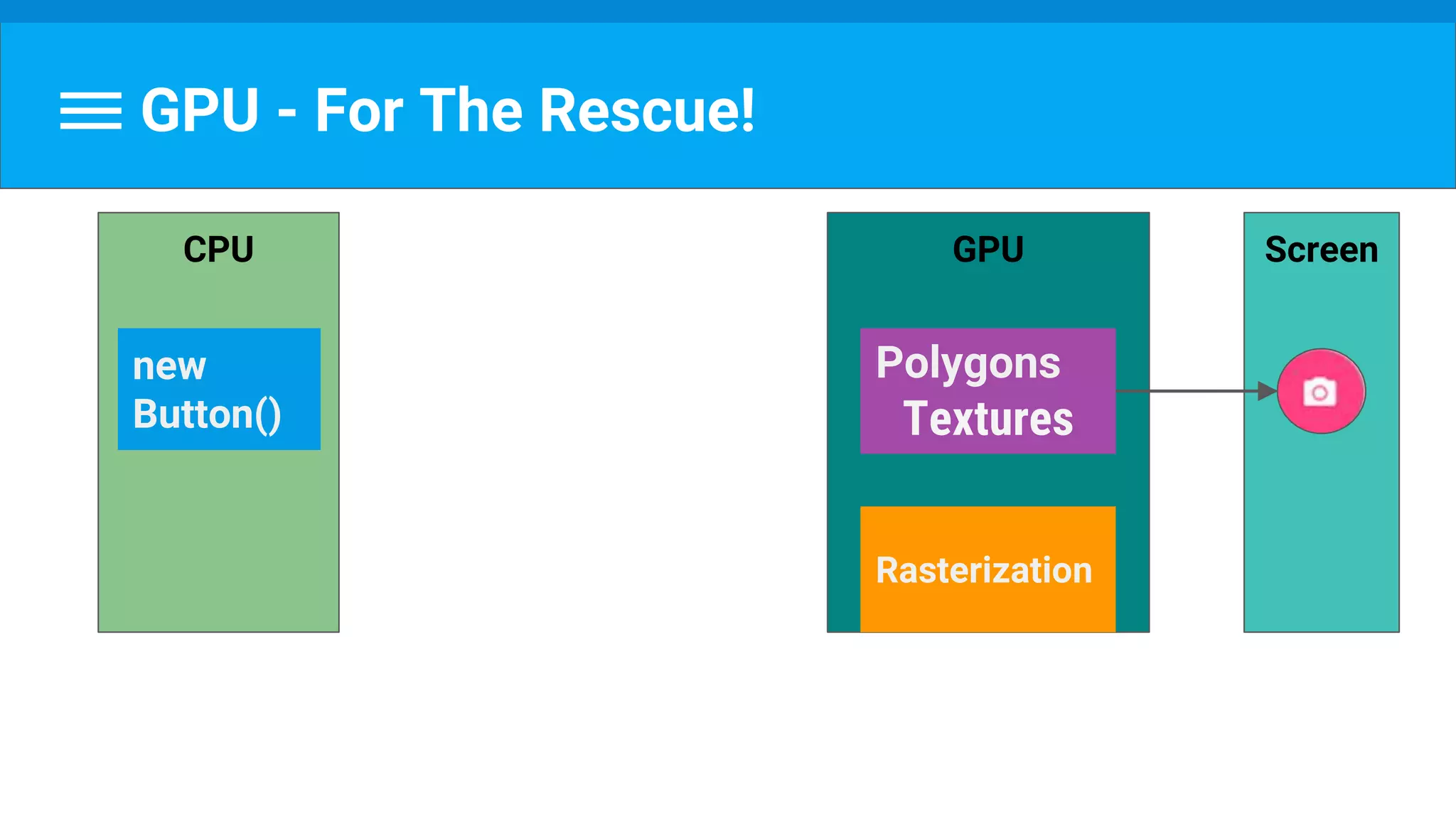 GPU - For The Rescue!

CPU

new Button()

GPU

Polygons Textures

Rasterization

Screen